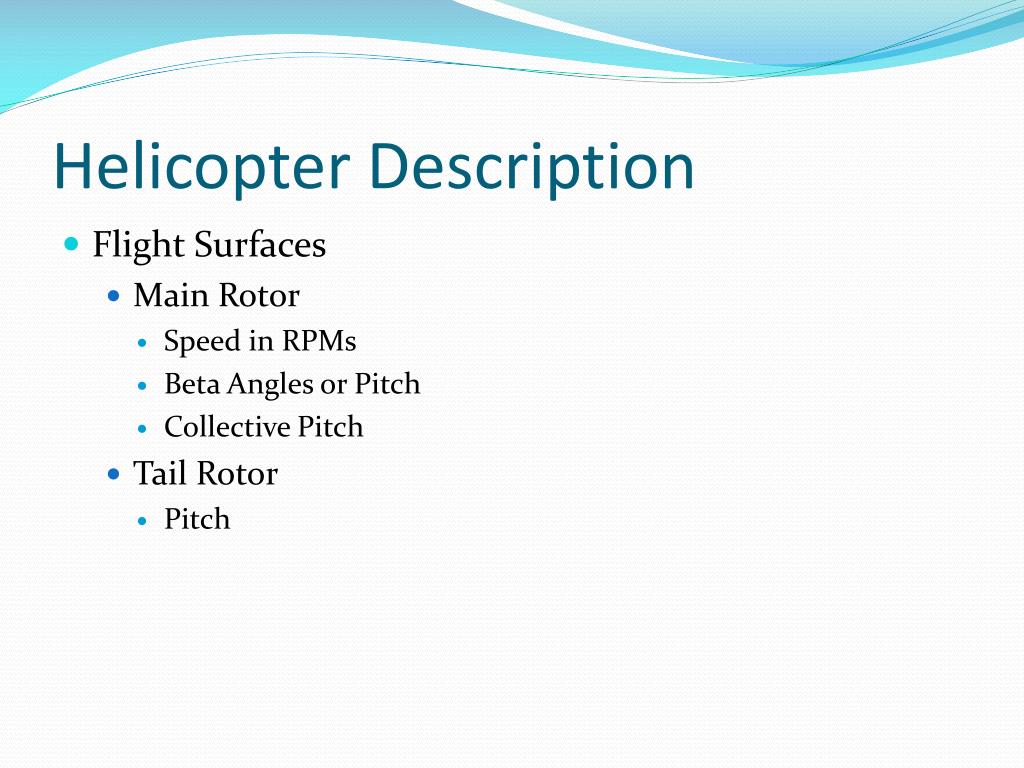 Helicopter Description

- Flight Surfaces
  - Main Rotor
    - Speed in RPMs
    - Beta Angles or Pitch
    - Collective Pitch
  - Tail Rotor
    - Pitch